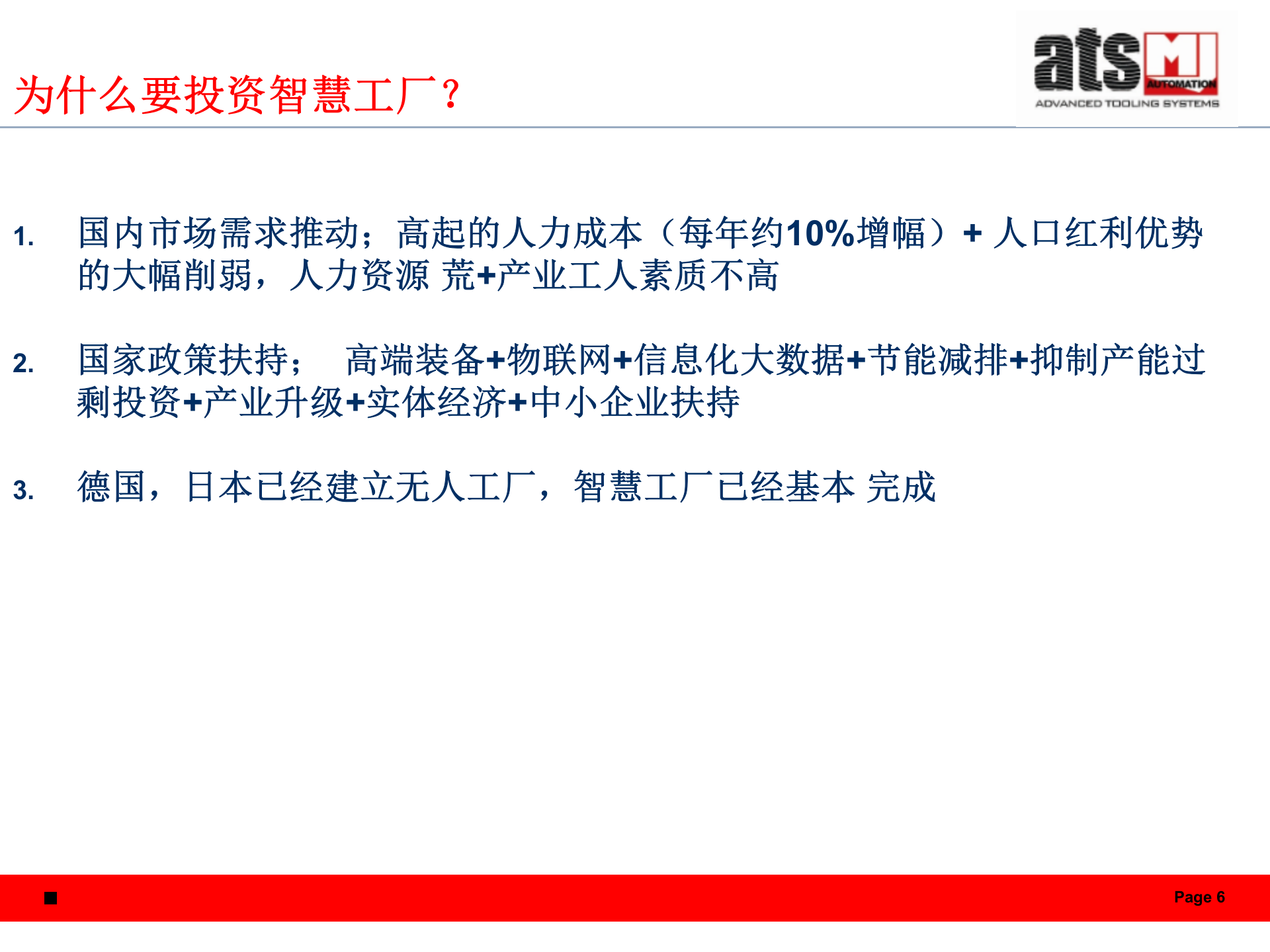 为什么要投资智慧工厂？

atsMI AUTOMATION
ADVANCED TOOLING SYSTEMS

1. 国内市场需求推动；高起的人力成本（每年约10%增幅）+ 人口红利优势的大幅削弱，人力资源 荒+产业工人素质不高

2. 国家政策扶持； 高端装备+物联网+信息化大数据+节能减排+抑制产能过剩投资+产业升级+实体经济+中小企业扶持

3. 德国，日本已经建立无人工厂，智慧工厂已经基本 完成

Page 6